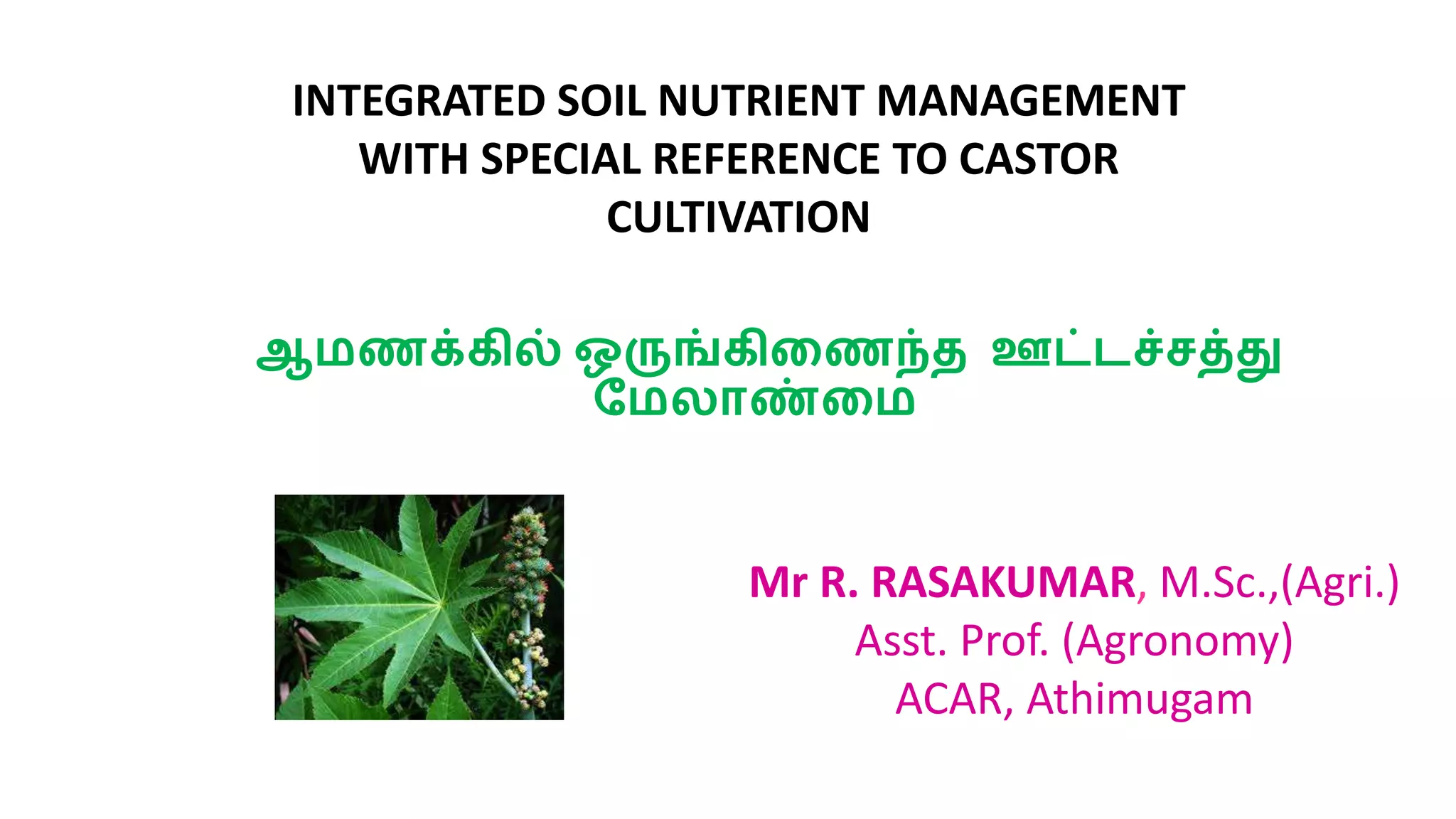 INTEGRATED SOIL NUTRIENT MANAGEMENT WITH SPECIAL REFERENCE TO CASTOR CULTIVATION

ஆமணக்கில் ஒருங்கிணைந்த ஊட்டச்சத்து மேலாண்மை

Mr R. RASAKUMAR, M.Sc.,(Agri.)
Asst. Prof. (Agronomy)
ACAR, Athimugam